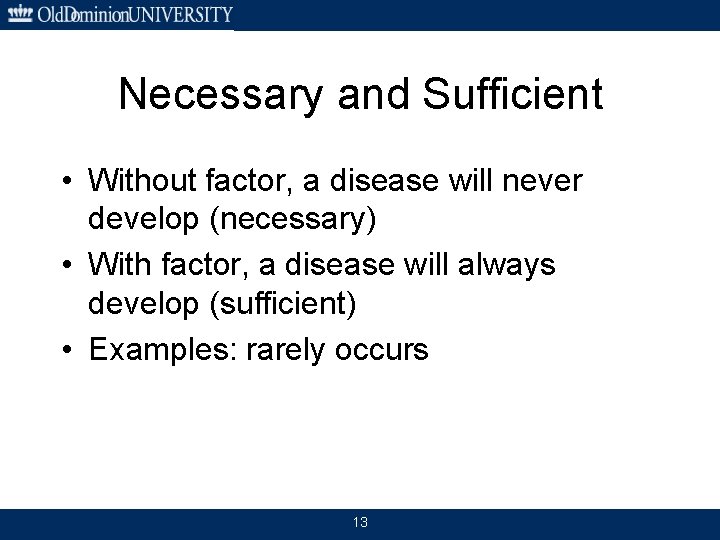 OldDominionUNIVERSITY

Necessary and Sufficient

• Without factor, a disease will never develop (necessary)
• With factor, a disease will always develop (sufficient)
• Examples: rarely occurs

13